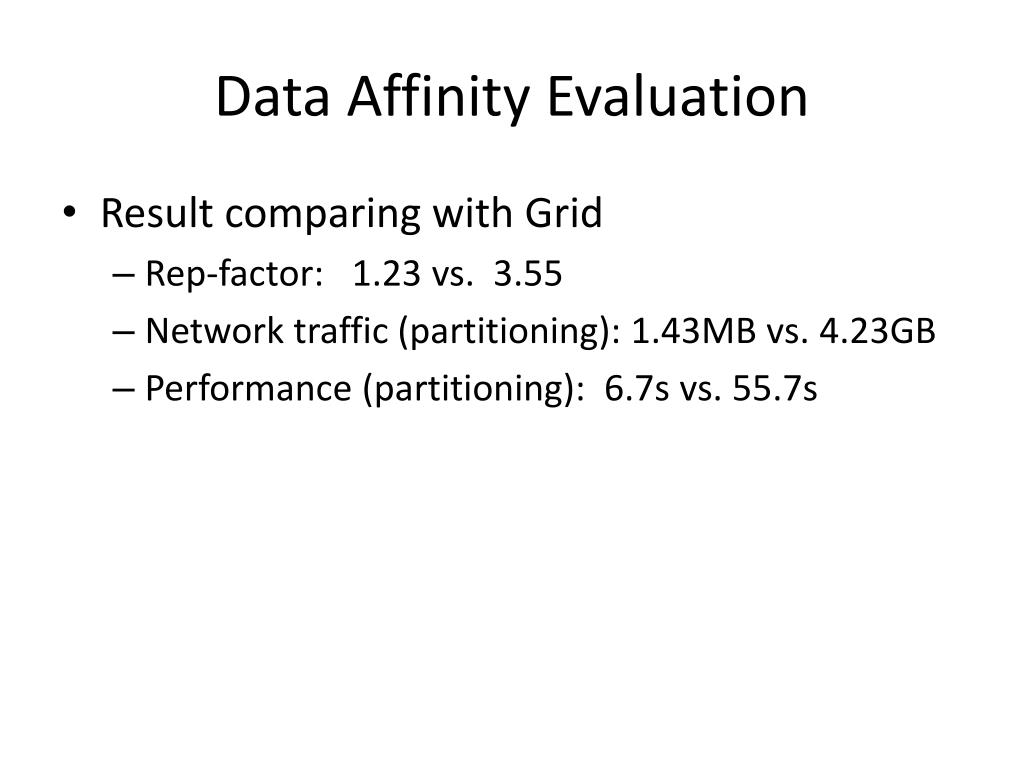 Data Affinity Evaluation

• Result comparing with Grid
– Rep-factor: 1.23 vs. 3.55
– Network traffic (partitioning): 1.43MB vs. 4.23GB
– Performance (partitioning): 6.7s vs. 55.7s